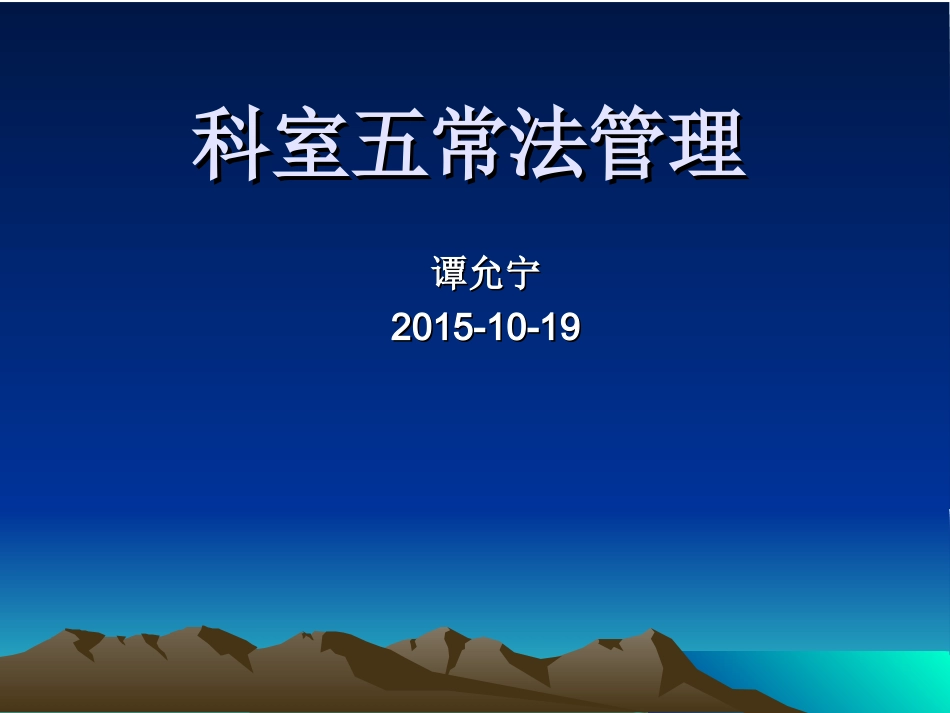 科室五常法管理

谭允宁
2015-10-19